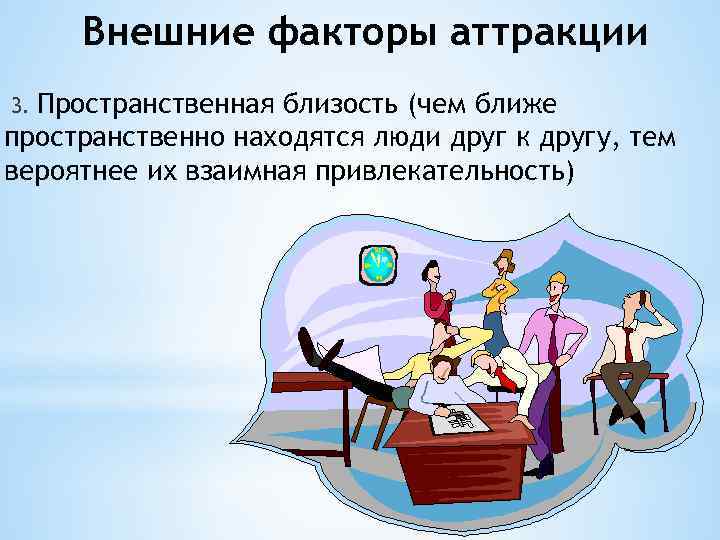 Внешние факторы аттракции

3. Пространственная близость (чем ближе пространственно находятся люди друг к другу, тем вероятнее их взаимная привлекательность)